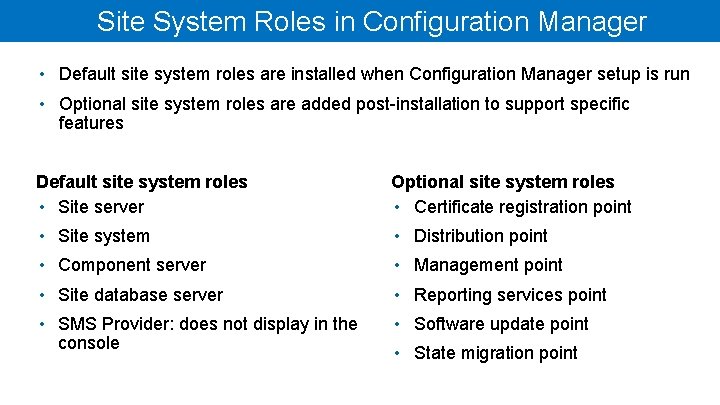 Site System Roles in Configuration Manager

• Default site system roles are installed when Configuration Manager setup is run

• Optional site system roles are added post-installation to support specific features

Default site system roles
• Site server
• Site system
• Component server
• Site database server
• SMS Provider: does not display in the console

Optional site system roles
• Certificate registration point
• Distribution point
• Management point
• Reporting services point
• Software update point
• State migration point